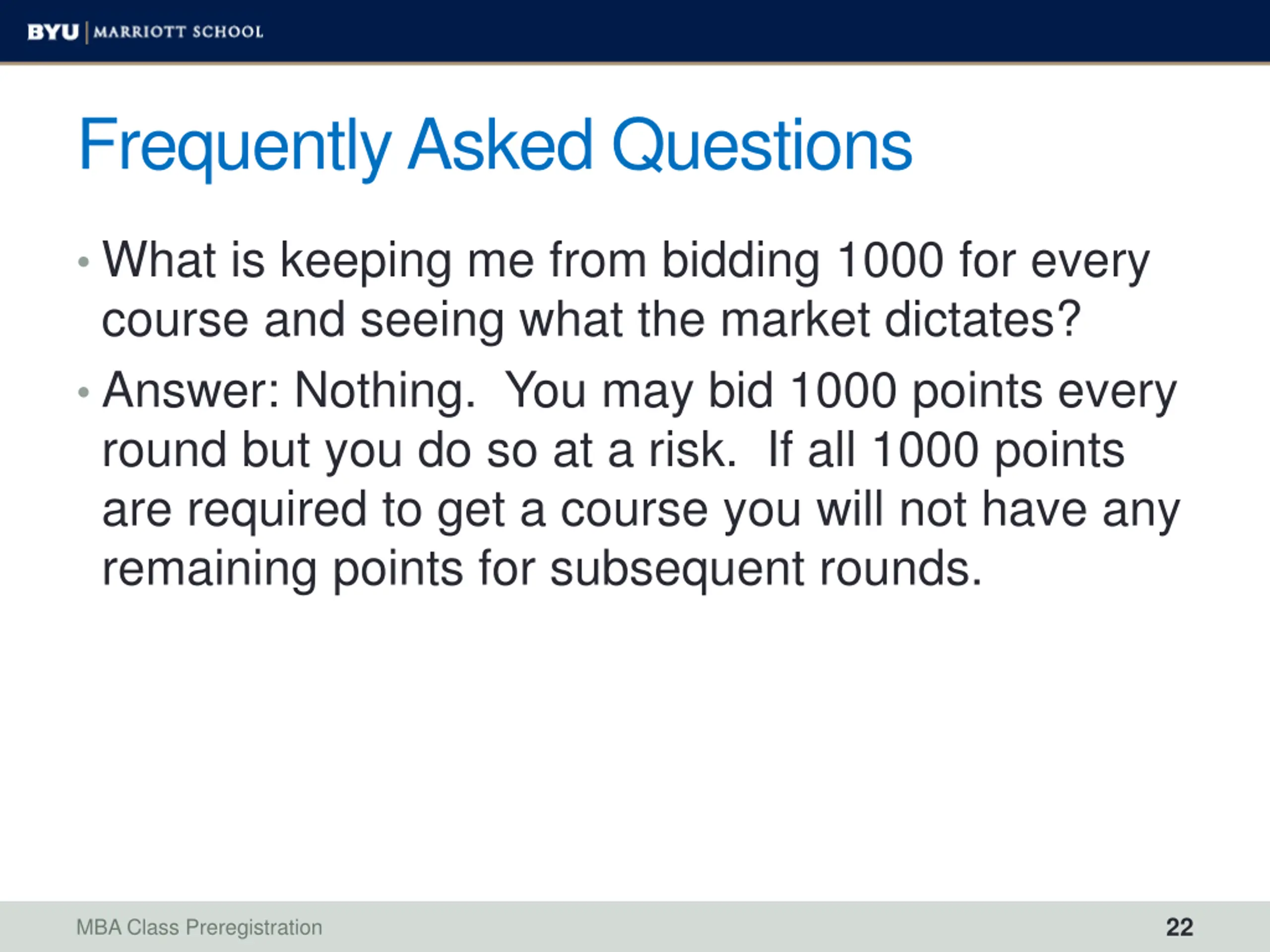 BYU | MARRIOTT SCHOOL

Frequently Asked Questions

• What is keeping me from bidding 1000 for every course and seeing what the market dictates?

• Answer: Nothing. You may bid 1000 points every round but you do so at a risk. If all 1000 points are required to get a course you will not have any remaining points for subsequent rounds.

MBA Class Preregistration

22